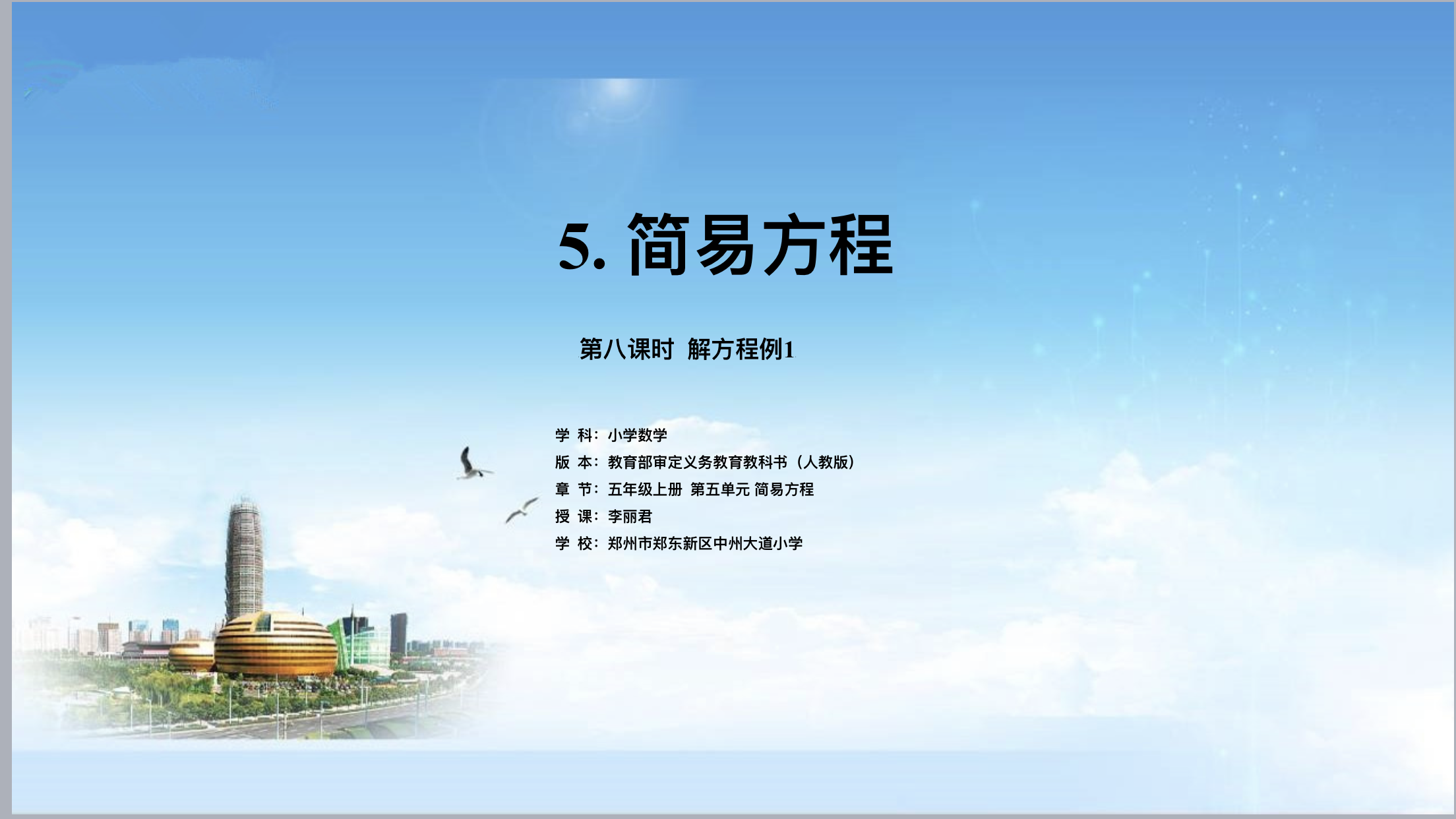 5. 简易方程

第八课时 解方程例1

学 科：小学数学
版 本：教育部审定义务教育教科书（人教版）
章 节：五年级上册 第五单元 简易方程
授 课：李丽君
学 校：郑州市郑东新区中州大道小学